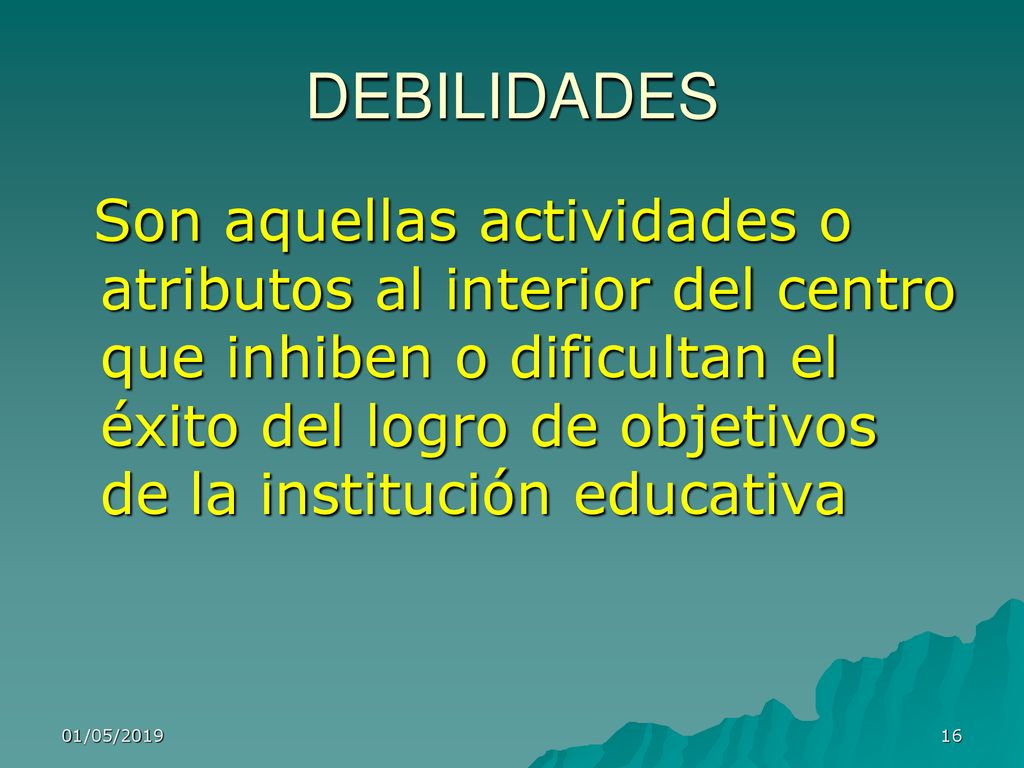 DEBILIDADES

Son aquellas actividades o atributos al interior del centro que inhiben o dificultan el éxito del logro de objetivos de la institución educativa

01/05/2019

16